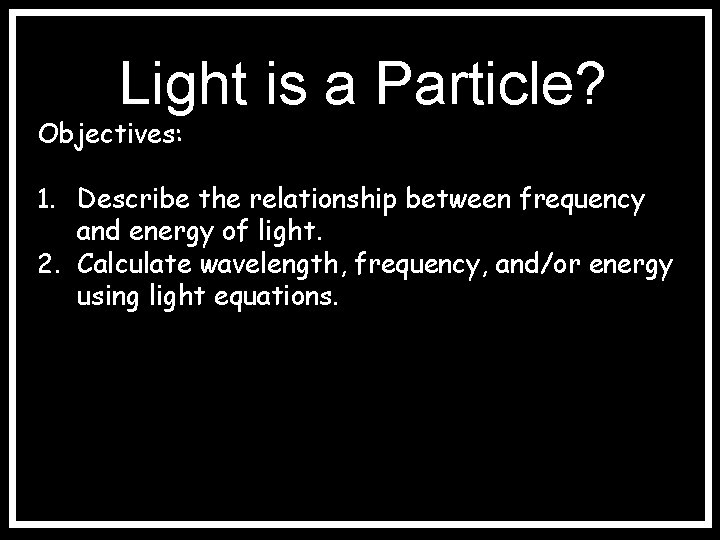 Light is a Particle?

Objectives:

1. Describe the relationship between frequency and energy of light.
2. Calculate wavelength, frequency, and/or energy using light equations.